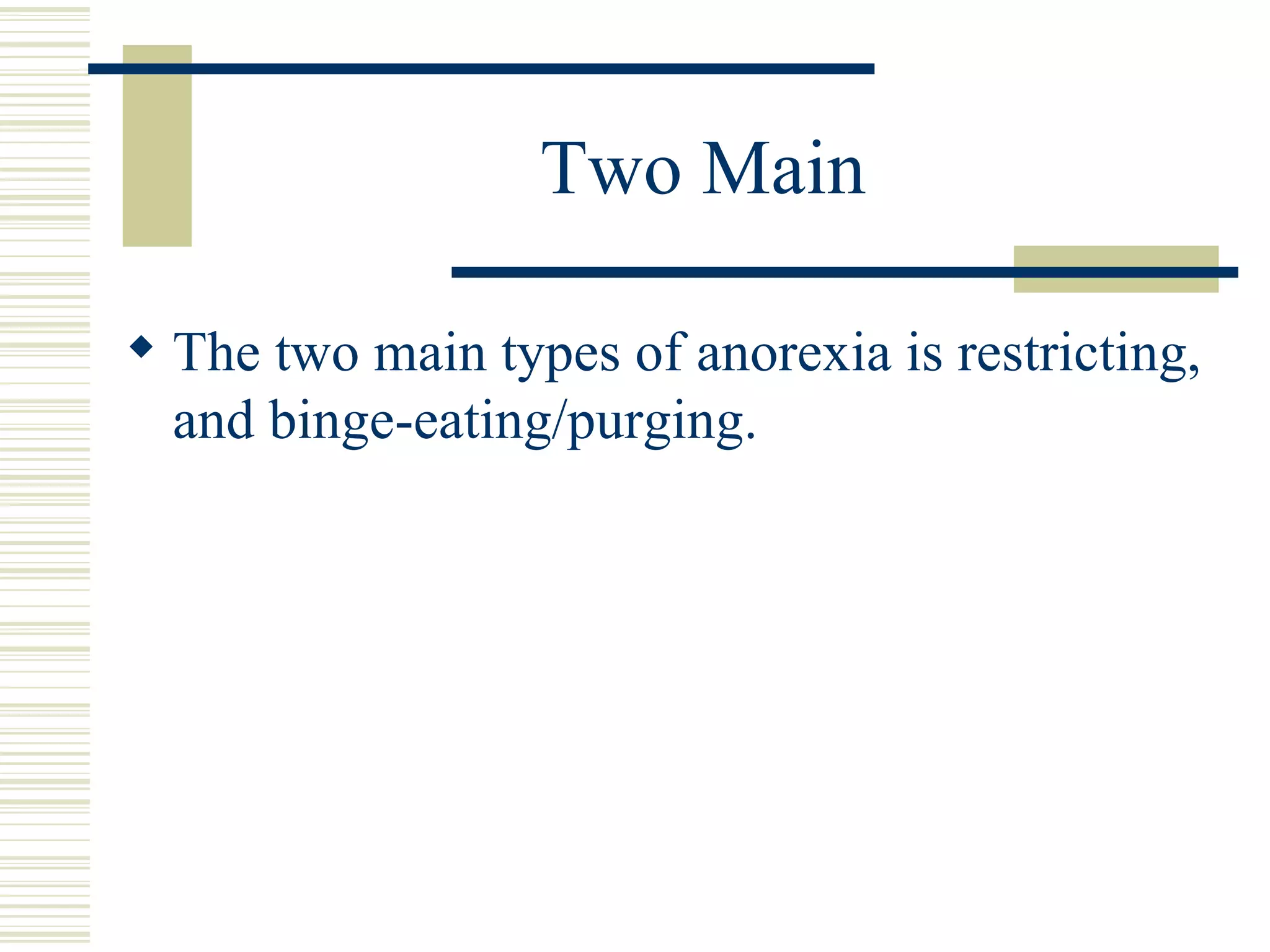 Two Main

◆ The two main types of anorexia is restricting, and binge-eating/purging.